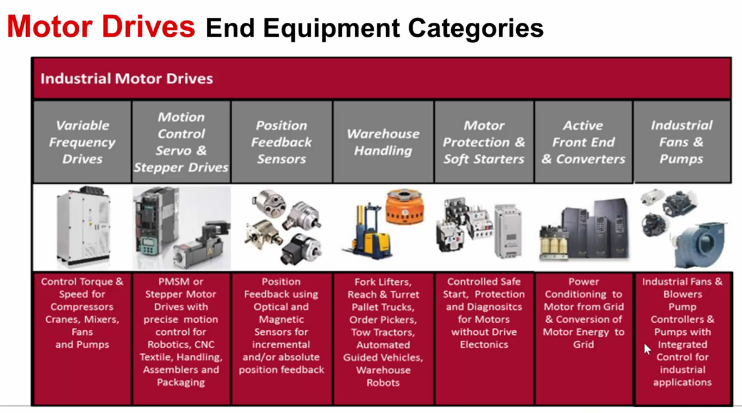 Motor Drives End Equipment Categories

Industrial Motor Drives

| Variable Frequency Drives | Motion Control Servo & Stepper Drives | Position Feedback Sensors | Warehouse Handling | Motor Protection & Soft Starters | Active Front End & Converters | Industrial Fans & Pumps |
|---|---|---|---|---|---|---|
| Control Torque & Speed for Compressors Cranes, Mixers, Fans and Pumps | PMSM or Stepper Motor Drives with precise motion control for Robotics, CNC Textile, Handling, Assemblers and Packaging | Position Feedback using Optical and Magnetic Sensors for incremental and/or absolute position feedback | Fork Lifters, Reach & Turret Pallet Trucks, Order Pickers, Tow Tractors, Automated Guided Vehicles, Warehouse Robots | Controlled Safe Start, Protection and Diagnositcs for Motors without Drive Electonics | Power Conditioning to Motor from Grid & Conversion of Motor Energy to Grid | Industrial Fans & Blowers Pump Controllers & Pumps with Integrated Control for industrial applications |